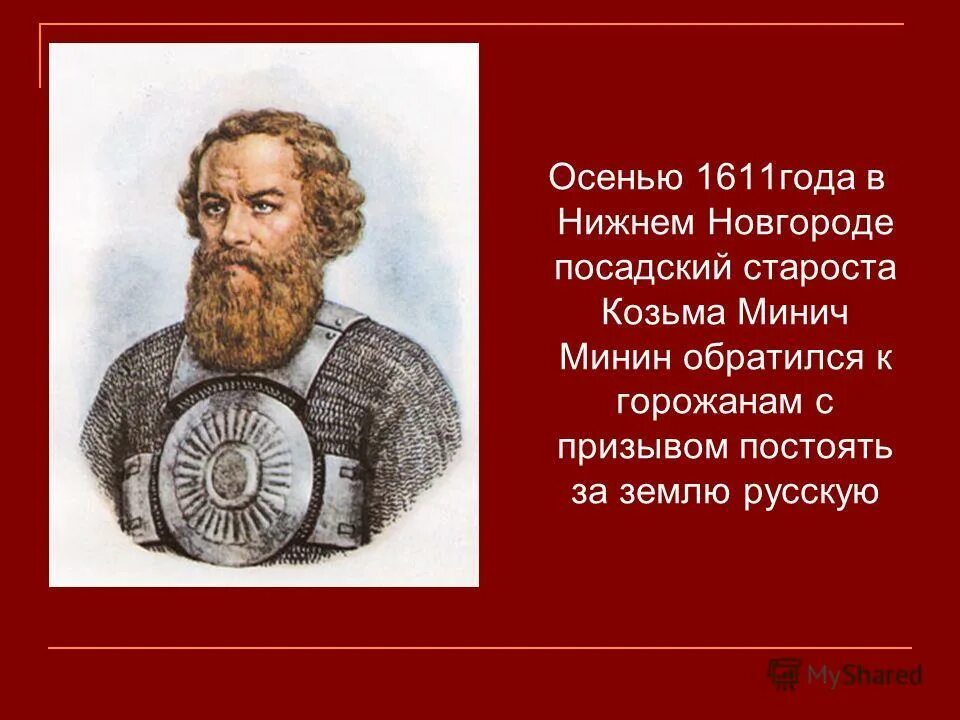 Осенью 1611года в Нижнем Новгороде посадский староста Козьма Минич Минин обратился к горожанам с призывом постоять за землю русскую

MyShared